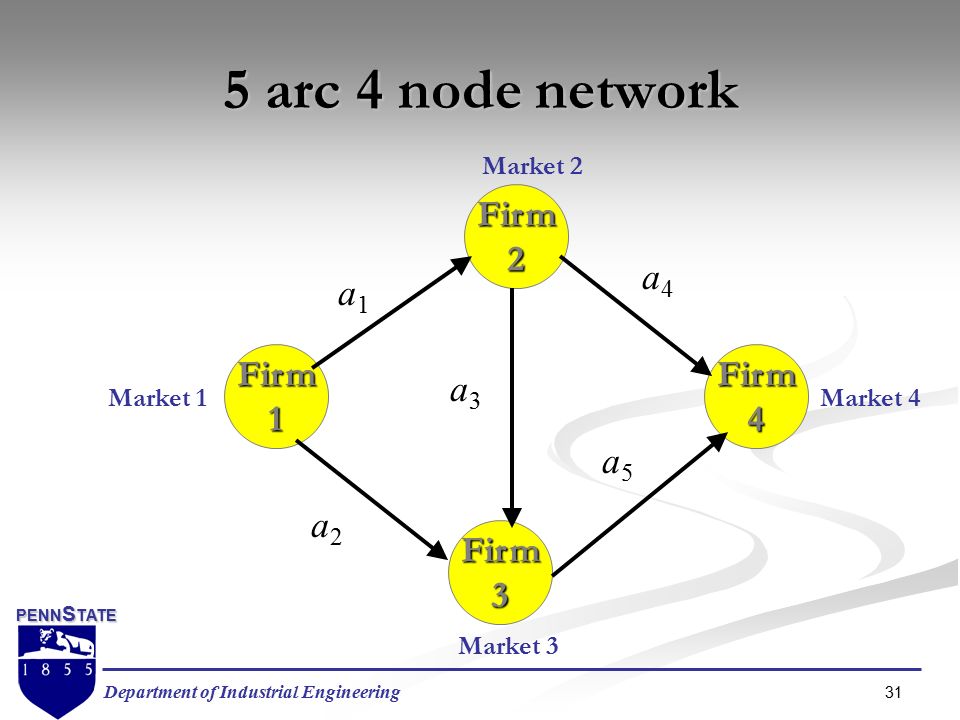 5 arc 4 node network

Market 2

Firm 2

$a_1$

$a_4$

Market 1

Firm 1

$a_3$

Firm 4

Market 4

$a_5$

$a_2$

Firm 3

Market 3

PENNSTATE

1 8 5 5

Department of Industrial Engineering

31